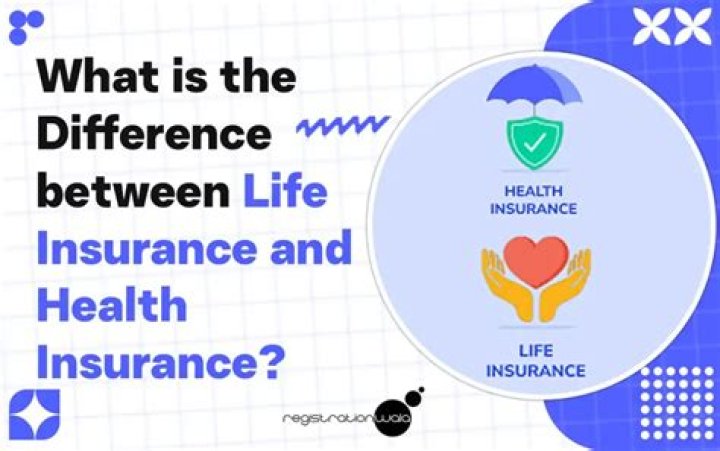 What is the Difference between Life Insurance and Health Insurance?

HEALTH INSURANCE

LIFE INSURANCE

registrationwala